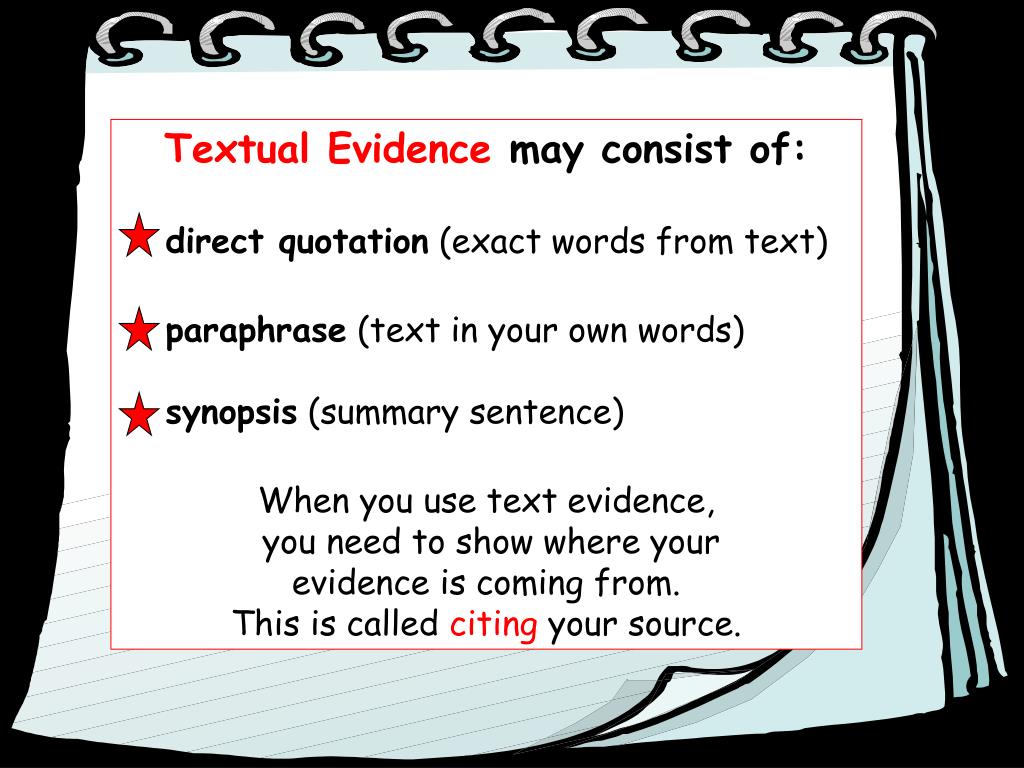 Textual Evidence may consist of:

direct quotation (exact words from text)

paraphrase (text in your own words)

synopsis (summary sentence)

When you use text evidence, you need to show where your evidence is coming from. This is called citing your source.